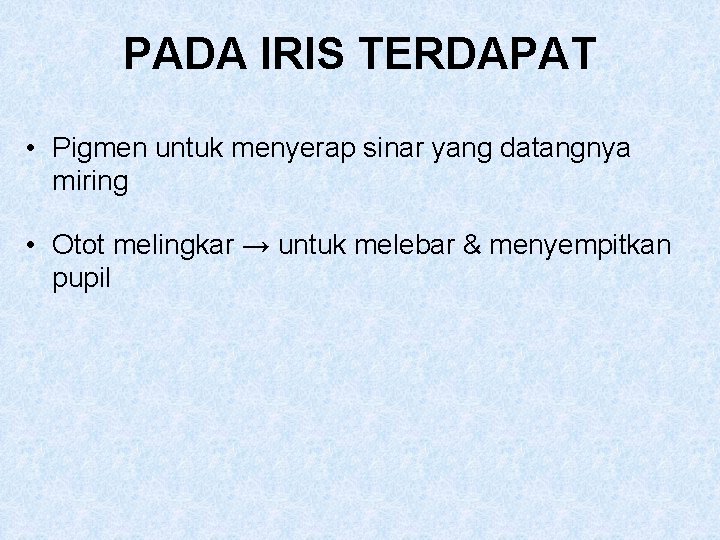 PADA IRIS TERDAPAT

• Pigmen untuk menyerap sinar yang datangnya miring

• Otot melingkar → untuk melebar & menyempitkan pupil